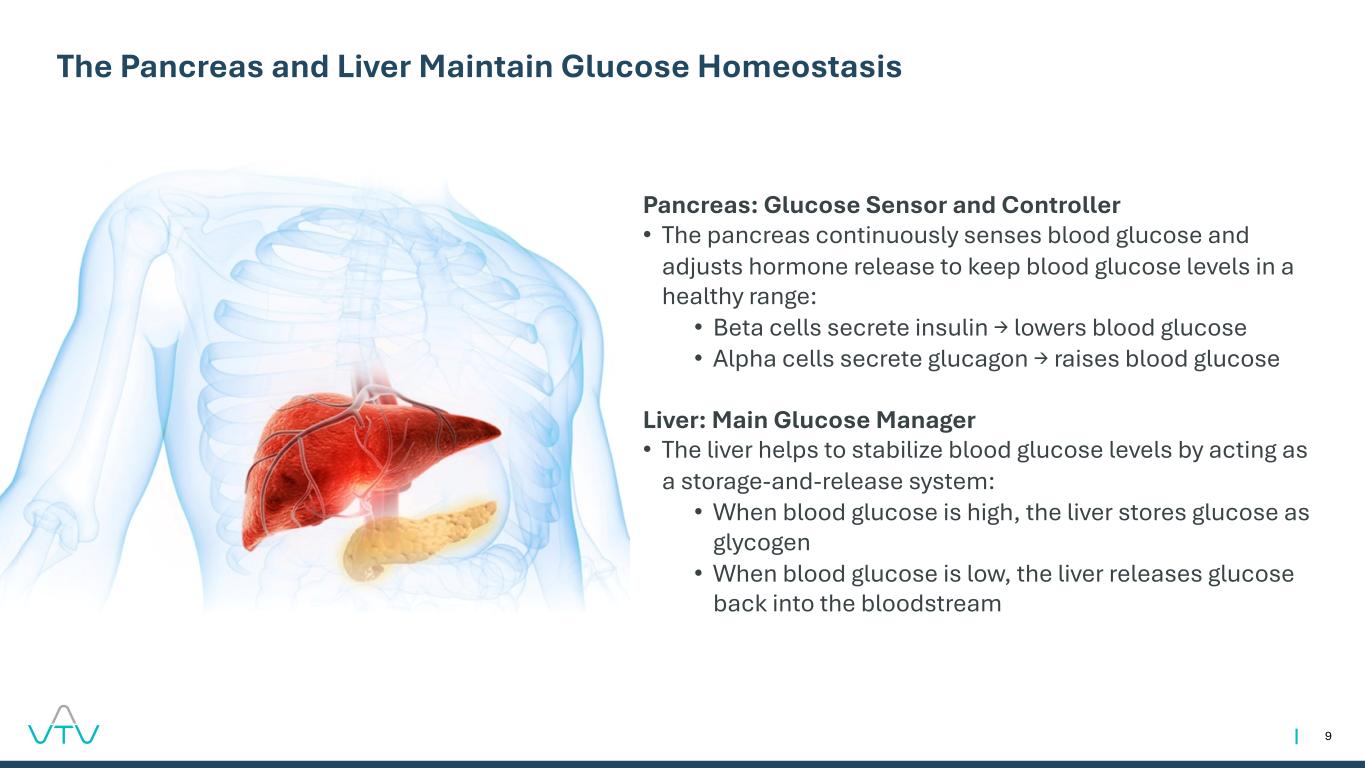 The Pancreas and Liver Maintain Glucose Homeostasis

Pancreas: Glucose Sensor and Controller

• The pancreas continuously senses blood glucose and adjusts hormone release to keep blood glucose levels in a healthy range:

• Beta cells secrete insulin → lowers blood glucose

• Alpha cells secrete glucagon → raises blood glucose

Liver: Main Glucose Manager

• The liver helps to stabilize blood glucose levels by acting as a storage-and-release system:

• When blood glucose is high, the liver stores glucose as glycogen

• When blood glucose is low, the liver releases glucose back into the bloodstream

VTV

9